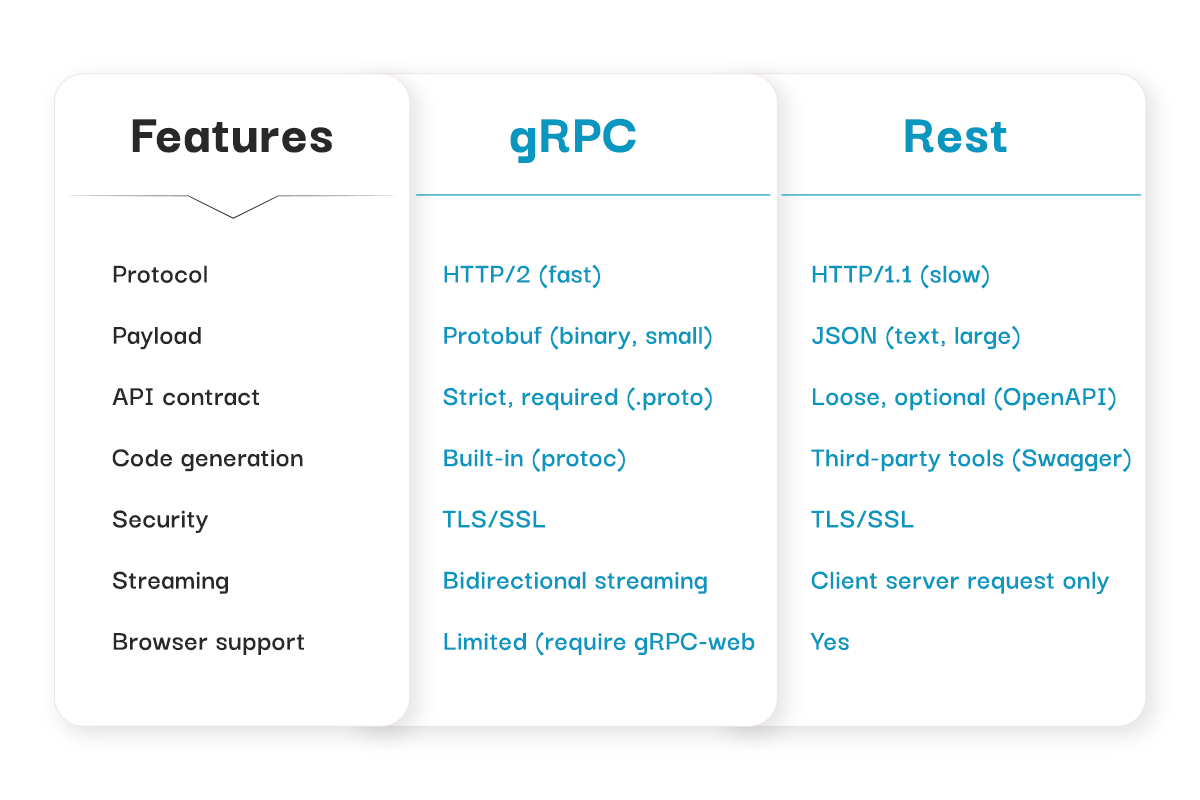 | Features | gRPC | Rest |
|---|---|---|
| Protocol | HTTP/2 (fast) | HTTP/1.1 (slow) |
| Payload | Protobuf (binary, small) | JSON (text, large) |
| API contract | Strict, required (.proto) | Loose, optional (OpenAPI) |
| Code generation | Built-in (protoc) | Third-party tools (Swagger) |
| Security | TLS/SSL | TLS/SSL |
| Streaming | Bidirectional streaming | Client server request only |
| Browser support | Limited (require gRPC-web | Yes |